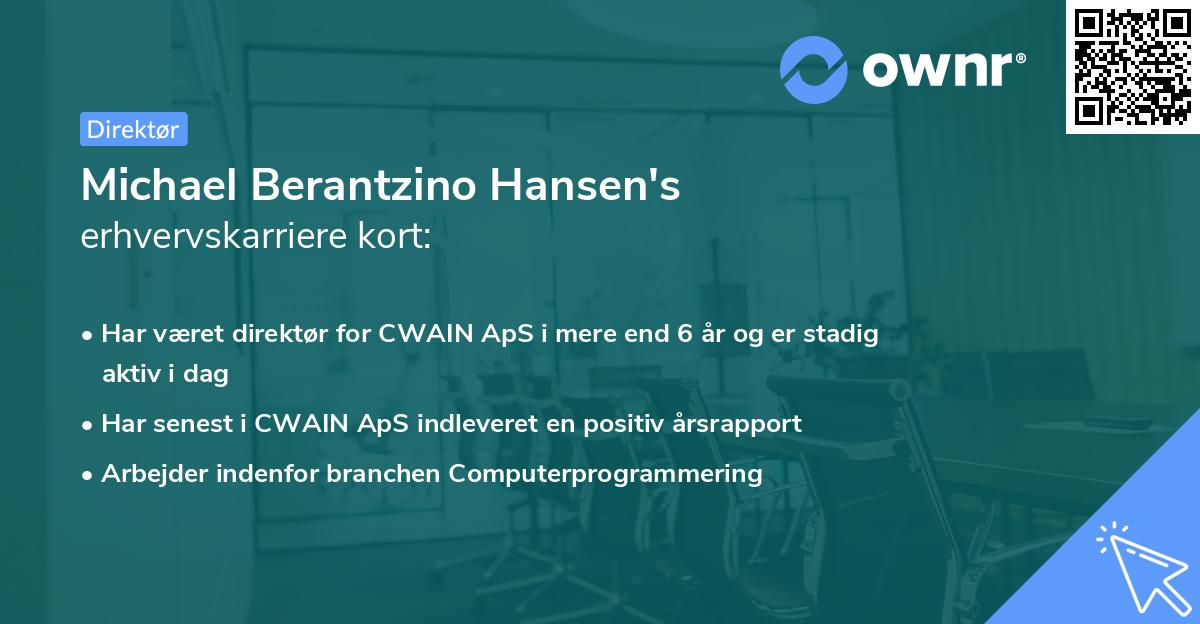 ownr®

Direktør

Michael Berantzino Hansen's erhvervskarriere kort:

• Har været direktør for CWAIN ApS i mere end 6 år og er stadig aktiv i dag
• Har senest i CWAIN ApS indleveret en positiv årsrapport
• Arbejder indenfor branchen Computerprogrammering